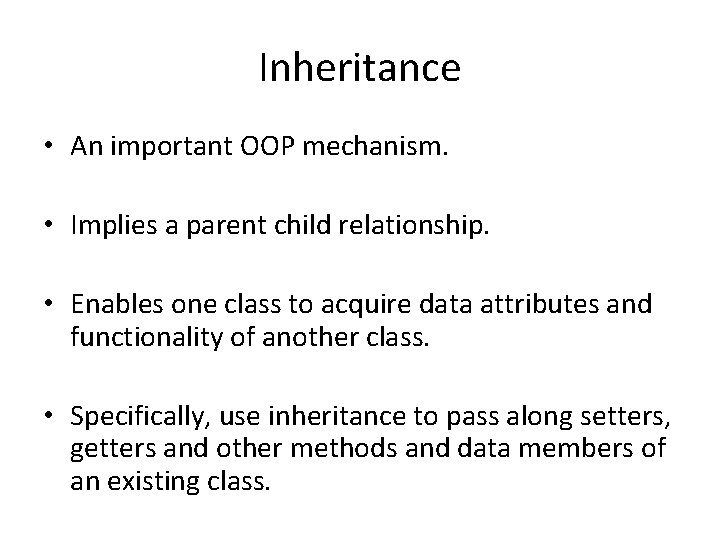 Inheritance

• An important OOP mechanism.

• Implies a parent child relationship.

• Enables one class to acquire data attributes and functionality of another class.

• Specifically, use inheritance to pass along setters, getters and other methods and data members of an existing class.